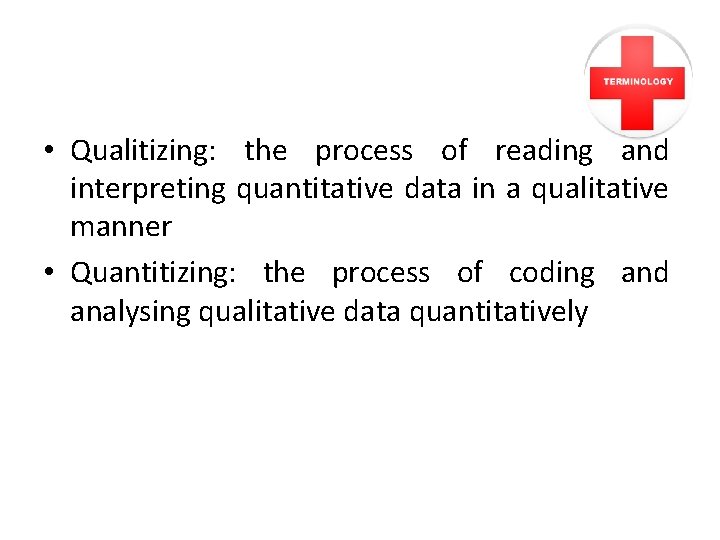 TERMINOLOGY

• Qualitizing: the process of reading and interpreting quantitative data in a qualitative manner
• Quantitizing: the process of coding and analysing qualitative data quantitatively